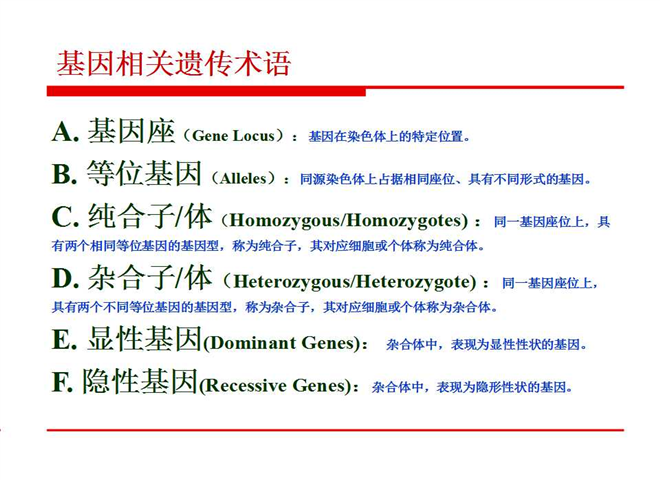 基因相关遗传术语

A. 基因座（Gene Locus）：基因在染色体上的特定位置。

B. 等位基因（Alleles）：同源染色体上占据相同座位、具有不同形式的基因。

C. 纯合子/体（Homozygous/Homozygotes）：同一基因座位上，具有两个相同等位基因的基因型，称为纯合子，其对应细胞或个体称为纯合体。

D. 杂合子/体（Heterozygous/Heterozygote）：同一基因座位上，具有两个不同等位基因的基因型，称为杂合子，其对应细胞或个体称为杂合体。

E. 显性基因(Dominant Genes)：杂合体中，表现为显性性状的基因。

F. 隐性基因(Recessive Genes)：杂合体中，表现为隐形性状的基因。